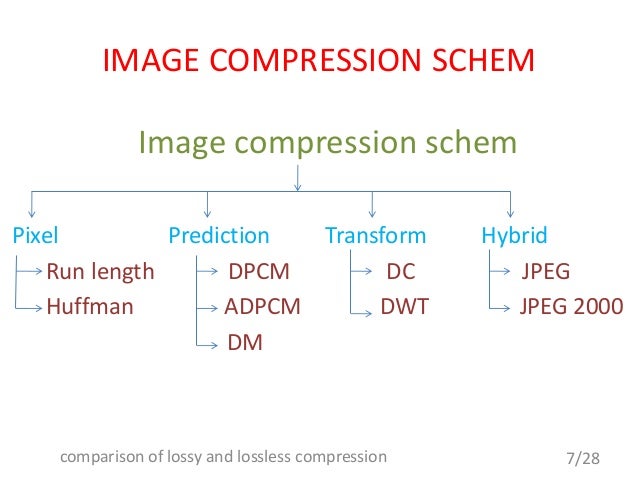 IMAGE COMPRESSION SCHEM

Image compression schem

Pixel
Run length
Huffman

Prediction
DPCM
ADPCM
DM

Transform
DC
DWT

Hybrid
JPEG
JPEG 2000

comparison of lossy and lossless compression

7/28